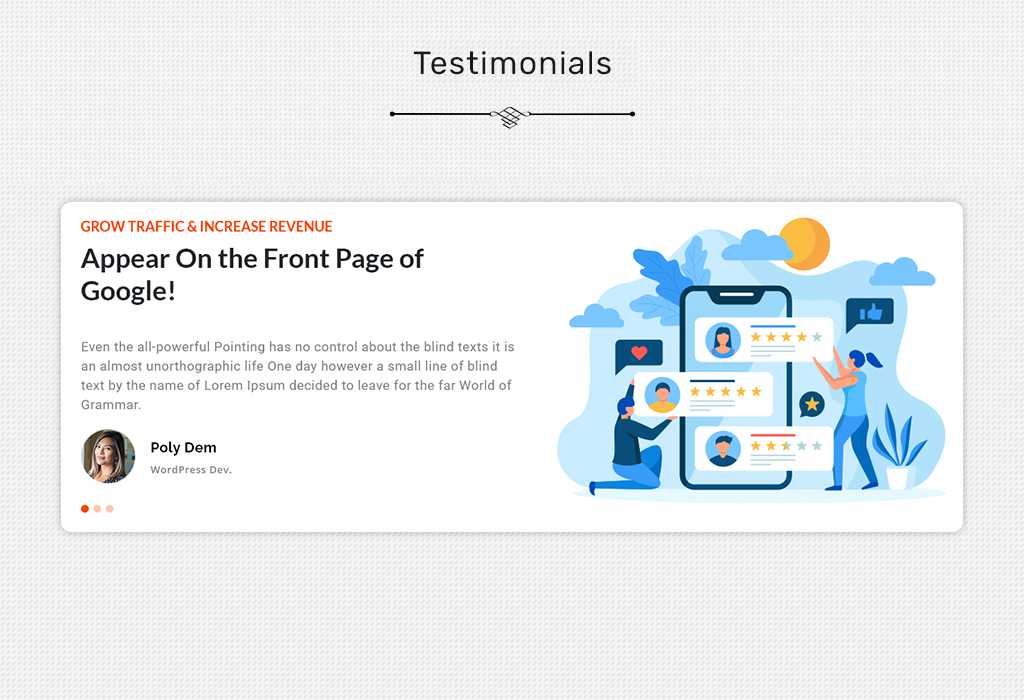 Testimonials

GROW TRAFFIC & INCREASE REVENUE

Appear On the Front Page of Google!

Even the all-powerful Pointing has no control about the blind texts it is an almost unorthographic life One day however a small line of blind text by the name of Lorem Ipsum decided to leave for the far World of Grammar.

Poly Dem

WordPress Dev.